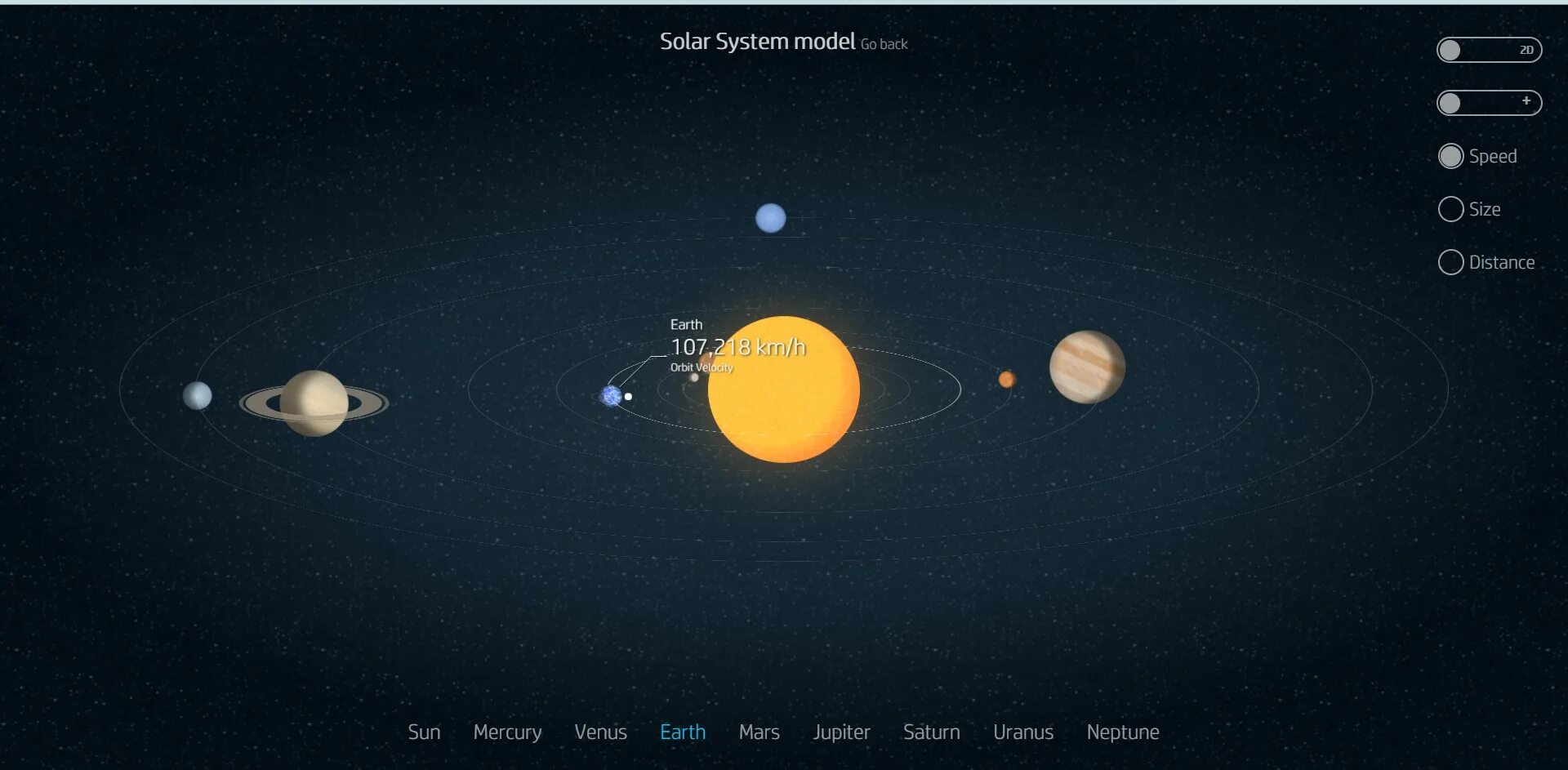 Solar System model Go back

2D

+

Speed

Size

Distance

Earth
107,218 km/h
Orbit Velocity

Sun Mercury Venus Earth Mars Jupiter Saturn Uranus Neptune